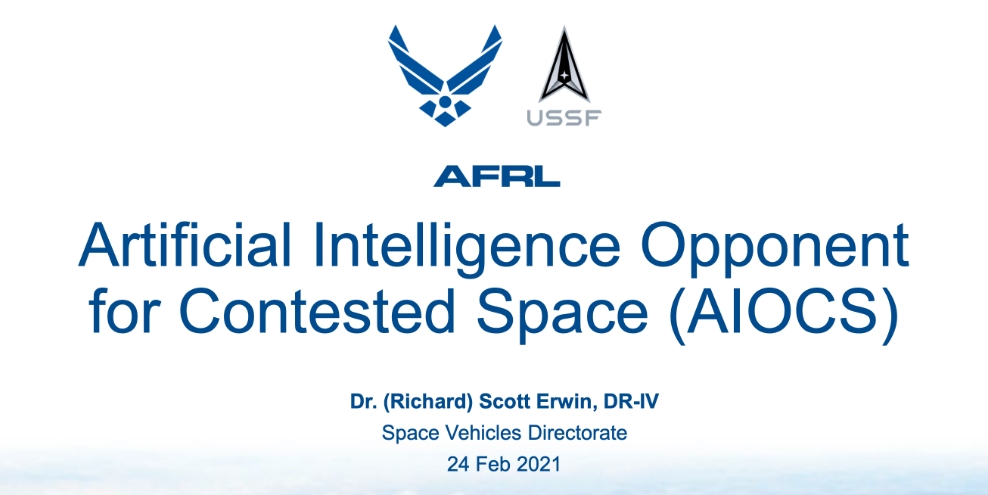 USSF

AFRL

Artificial Intelligence Opponent for Contested Space (AIOCS)

Dr. (Richard) Scott Erwin, DR-IV
Space Vehicles Directorate
24 Feb 2021